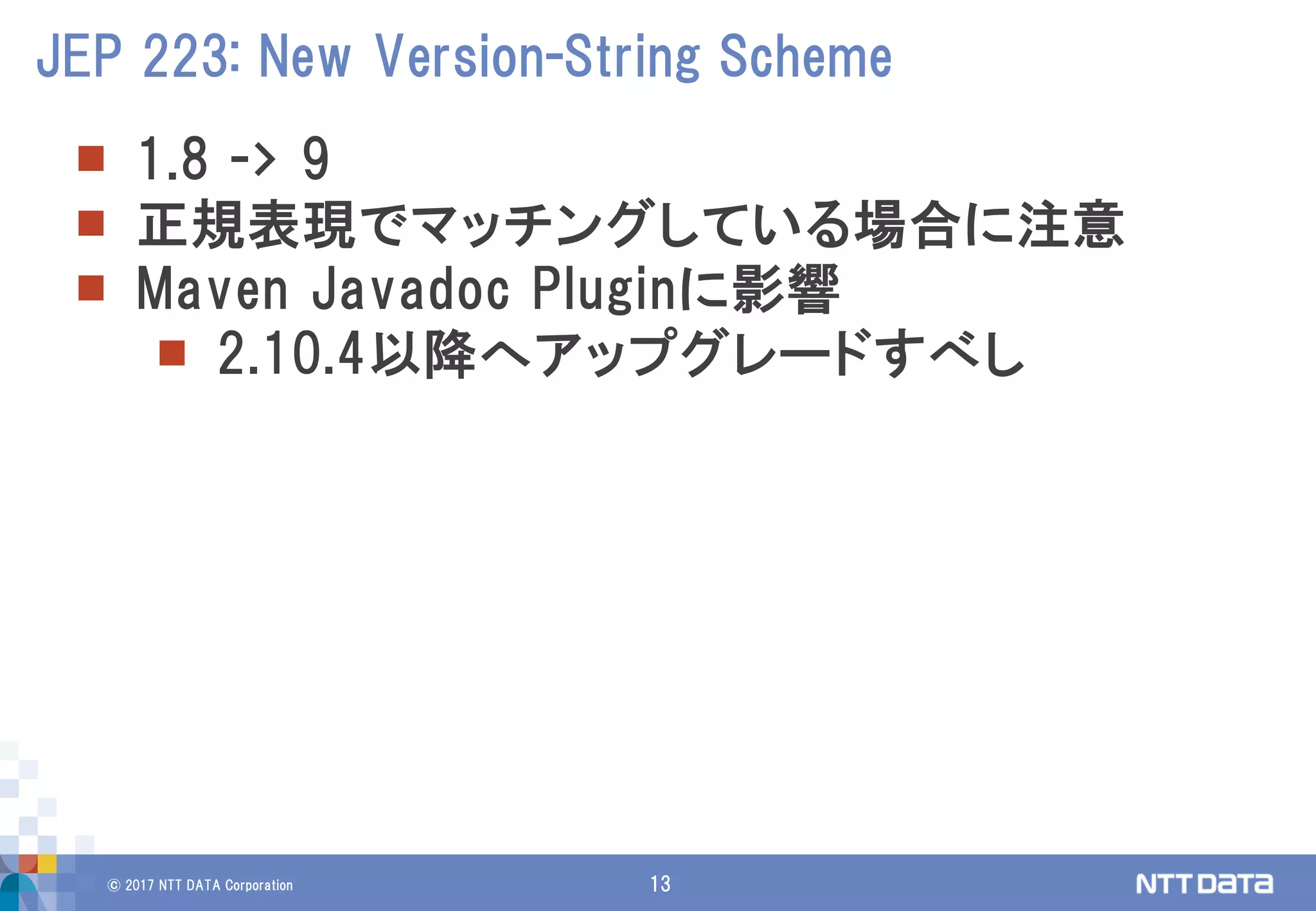 JEP 223: New Version-String Scheme

- 1.8 -> 9
- 正規表現でマッチングしている場合に注意
- Maven Javadoc Pluginに影響
  - 2.10.4以降へアップグレードすべし

© 2017 NTT DATA Corporation

13

NTT DATA